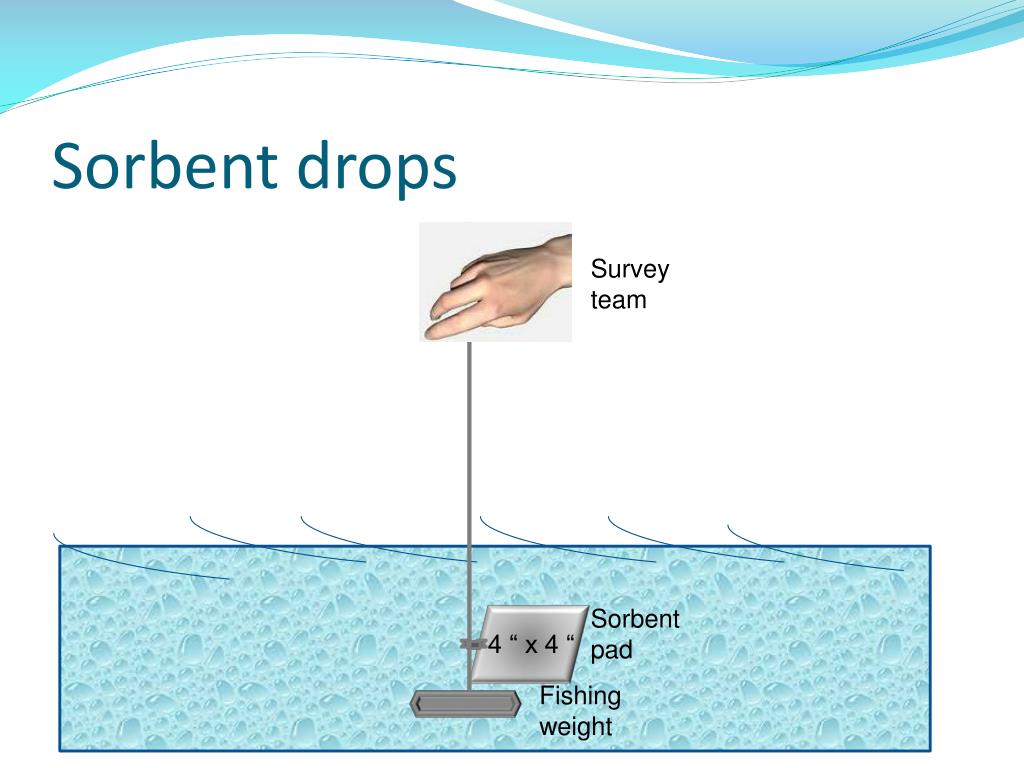 Sorbent drops

Survey team

4 “ x 4 “

Sorbent pad

Fishing weight